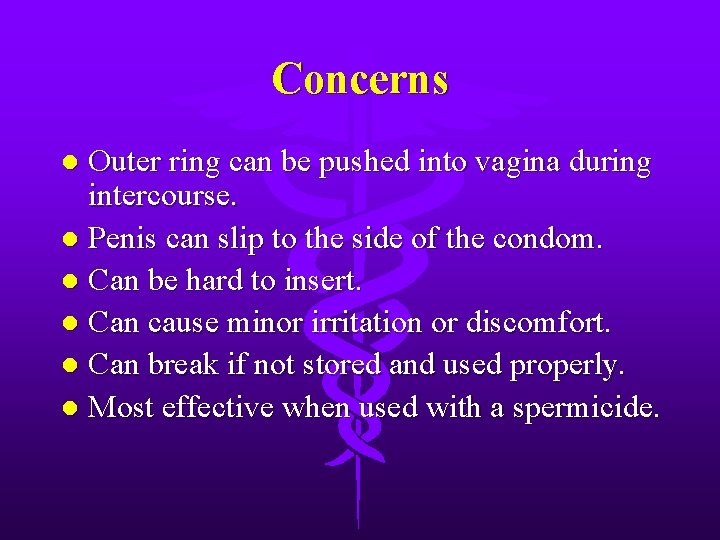 Concerns

- Outer ring can be pushed into vagina during intercourse.
- Penis can slip to the side of the condom.
- Can be hard to insert.
- Can cause minor irritation or discomfort.
- Can break if not stored and used properly.
- Most effective when used with a spermicide.